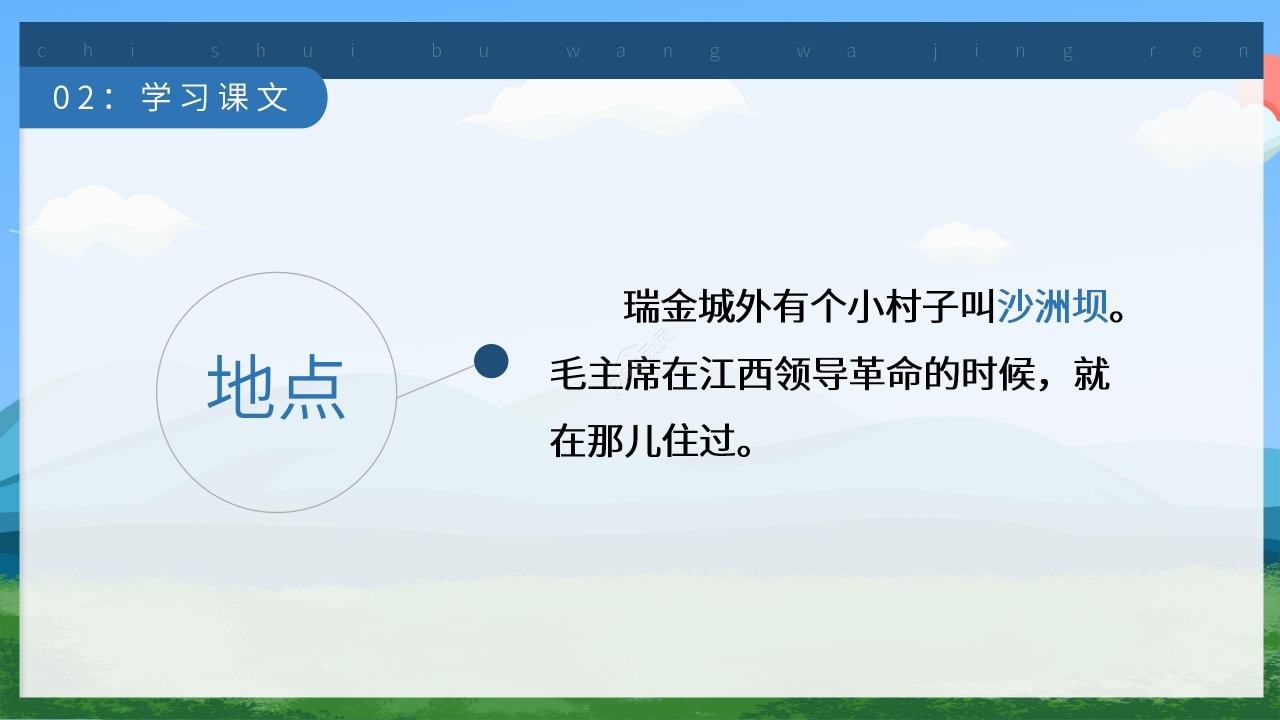 chi shui bu wang wa jing ren

02：学习课文

地点

瑞金城外有个小村子叫沙洲坝。毛主席在江西领导革命的时候，就在那儿住过。